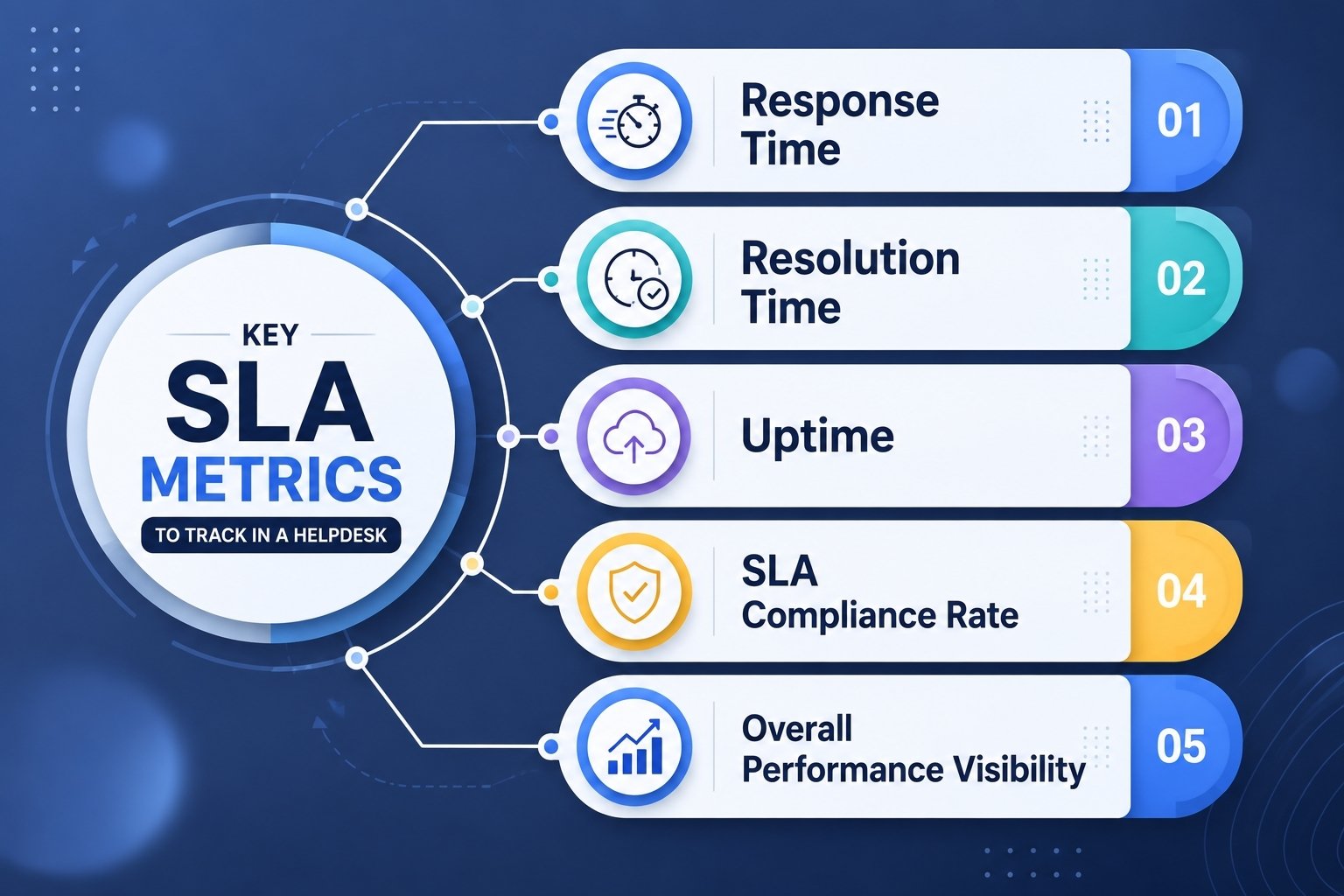 KEY
SLA
METRICS
TO TRACK IN A HELPDESK

Response Time
01

Resolution Time
02

Uptime
03

SLA Compliance Rate
04

Overall Performance Visibility
05